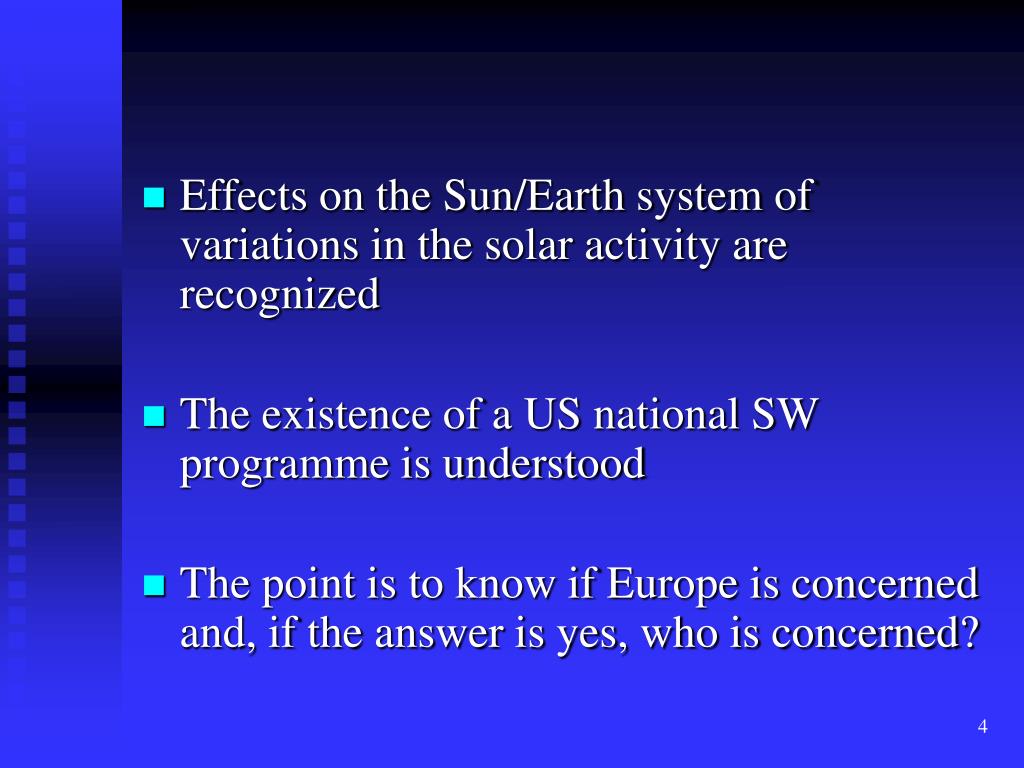 - Effects on the Sun/Earth system of variations in the solar activity are recognized

- The existence of a US national SW programme is understood

- The point is to know if Europe is concerned and, if the answer is yes, who is concerned?

4